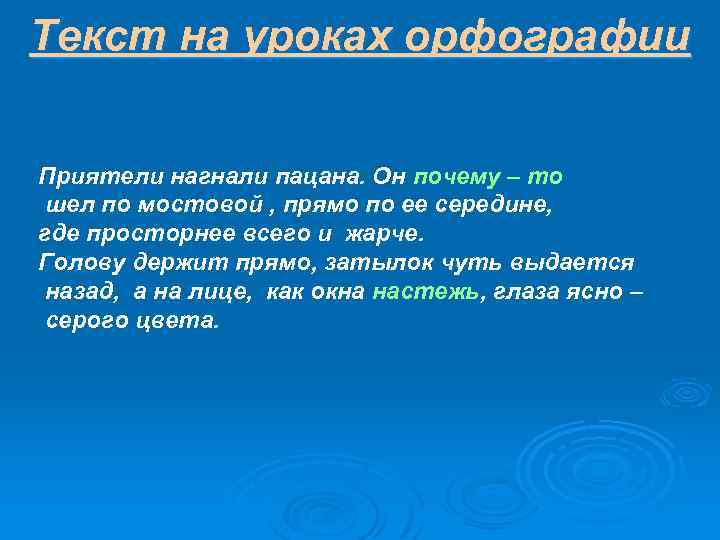 Текст на уроках орфографии

Приятели нагнали пацана. Он почему – то шел по мостовой , прямо по ее середине, где просторнее всего и жарче.
Голову держит прямо, затылок чуть выдается назад, а на лице, как окна настежь, глаза ясно – серого цвета.